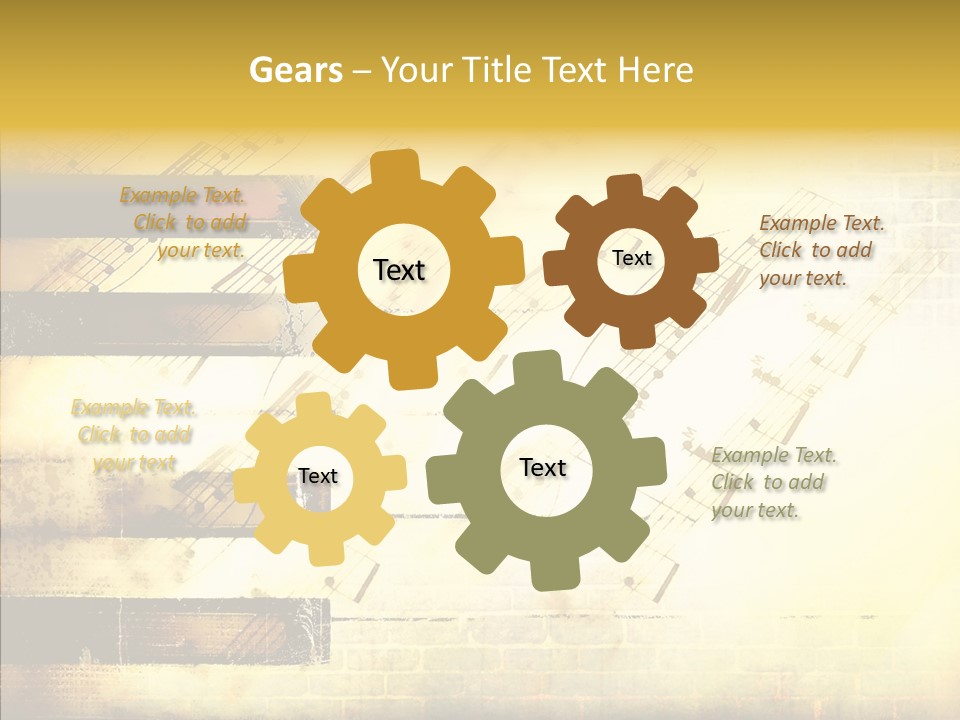 Gears – Your Title Text Here

Example Text. Click to add your text.

Text

Text

Example Text. Click to add your text.

Example Text. Click to add your text.

Text

Text

Example Text. Click to add your text.